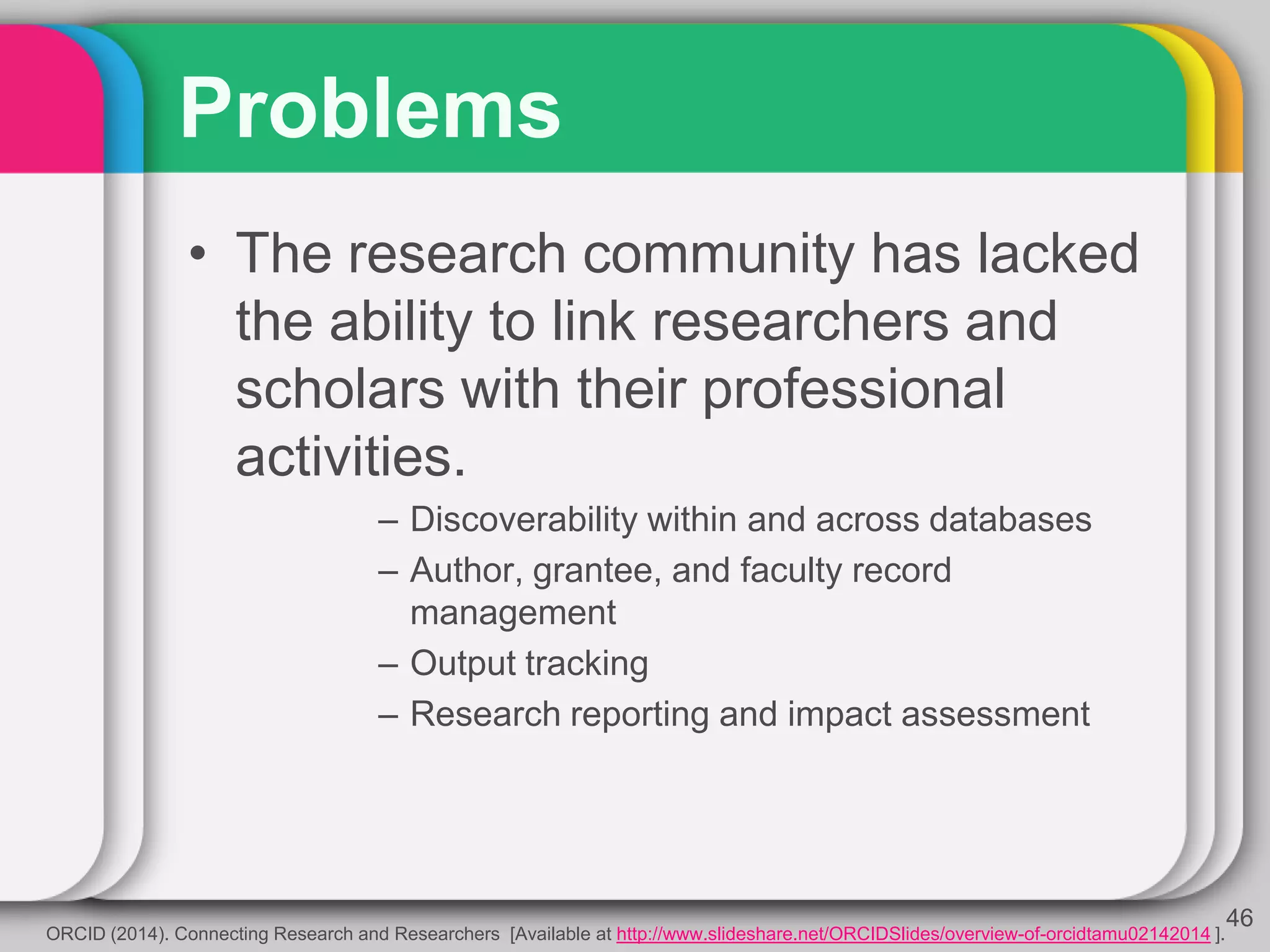 Problems

• The research community has lacked the ability to link researchers and scholars with their professional activities.

– Discoverability within and across databases
– Author, grantee, and faculty record management
– Output tracking
– Research reporting and impact assessment

46

ORCID (2014). Connecting Research and Researchers [Available at http://www.slideshare.net/ORCIDSlides/overview-of-orcidtamu02142014 ].